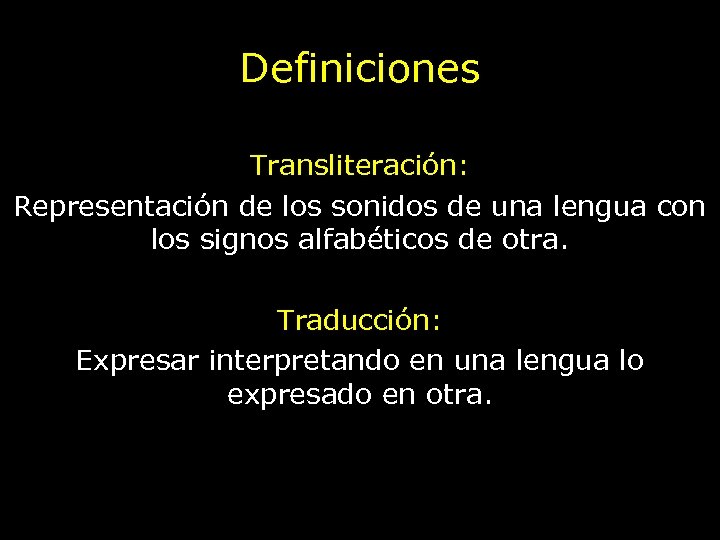 Definiciones

Transliteración:

Representación de los sonidos de una lengua con los signos alfabéticos de otra.

Traducción:

Expresar interpretando en una lengua lo expresado en otra.